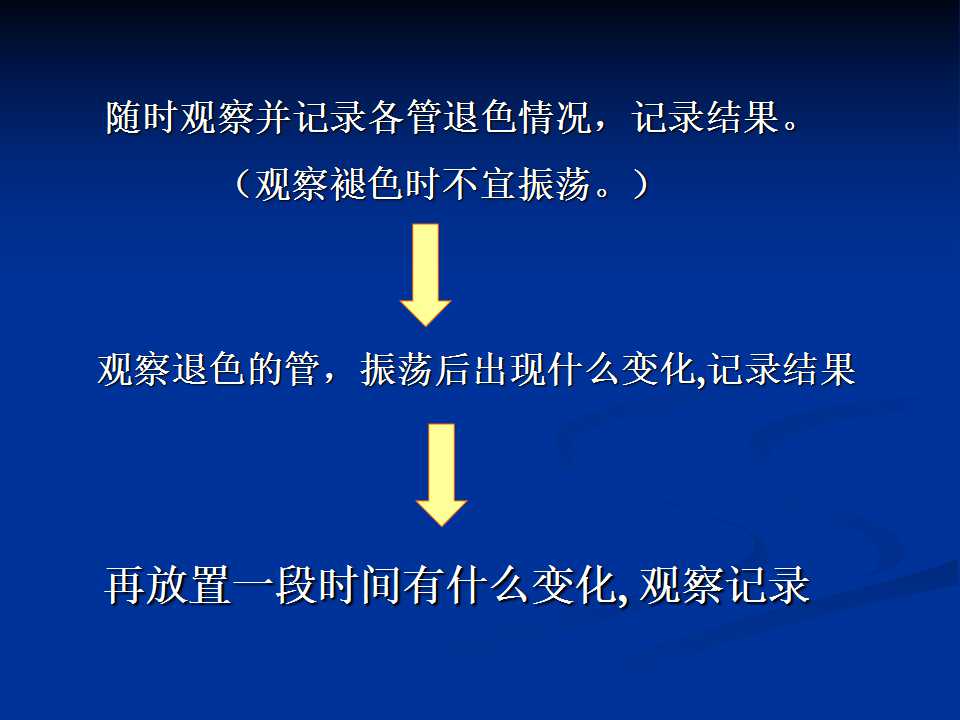 随时观察并记录各管退色情况，记录结果。

（观察褪色时不宜振荡。）

观察退色的管，振荡后出现什么变化,记录结果

再放置一段时间有什么变化, 观察记录